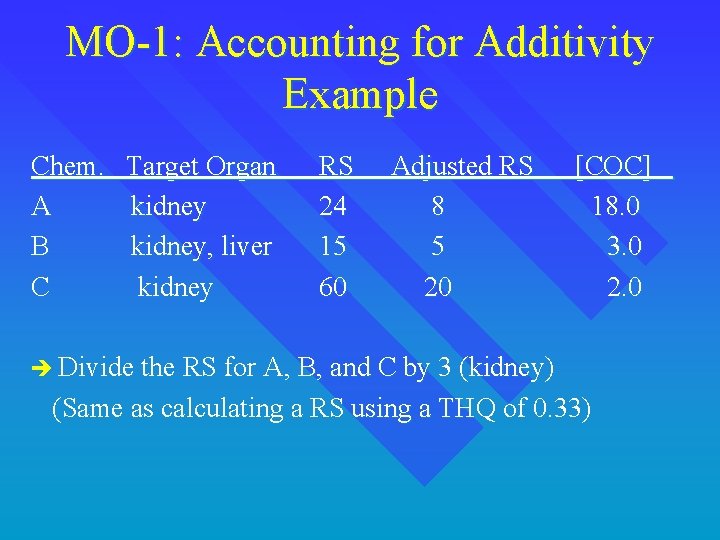 MO-1: Accounting for Additivity Example

| Chem. | Target Organ | RS | Adjusted RS | [COC] |
|---|---|---|---|---|
| A | kidney | 24 | 8 | 18.0 |
| B | kidney, liver | 15 | 5 | 3.0 |
| C | kidney | 60 | 20 | 2.0 |

➔ Divide the RS for A, B, and C by 3 (kidney)
(Same as calculating a RS using a THQ of 0.33)